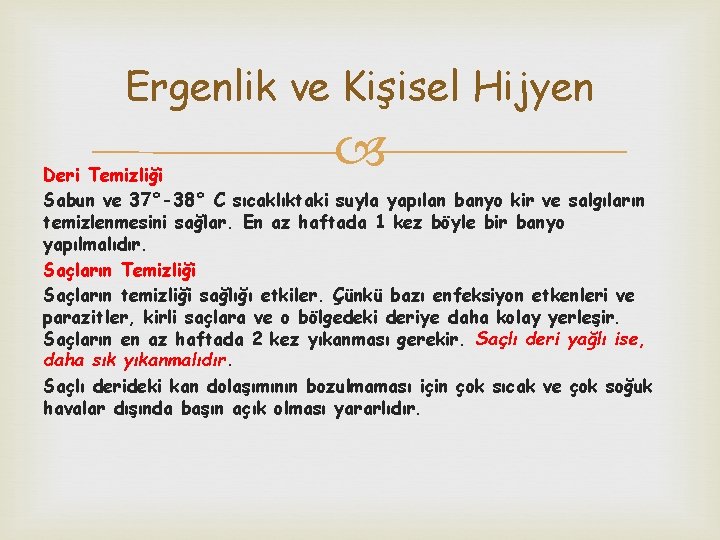 Ergenlik ve Kişisel Hijyen

Deri Temizliği

Sabun ve 37°-38° C sıcaklıktaki suyla yapılan banyo kir ve salgıların temizlenmesini sağlar. En az haftada 1 kez böyle bir banyo yapılmalıdır.

Saçların Temizliği

Saçların temizliği sağlığı etkiler. Çünkü bazı enfeksiyon etkenleri ve parazitler, kirli saçlara ve o bölgedeki deriye daha kolay yerleşir. Saçların en az haftada 2 kez yıkanması gerekir. Saçlı deri yağlı ise, daha sık yıkanmalıdır.

Saçlı derideki kan dolaşımının bozulmaması için çok sıcak ve çok soğuk havalar dışında başın açık olması yararlıdır.